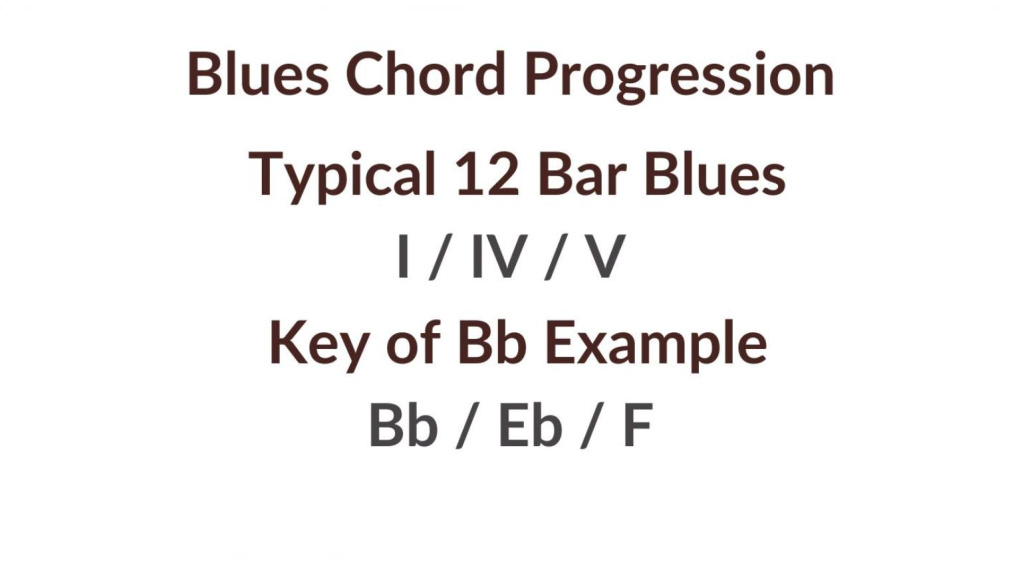 Blues Chord Progression

Typical 12 Bar Blues

I / IV / V

Key of Bb Example

Bb / Eb / F